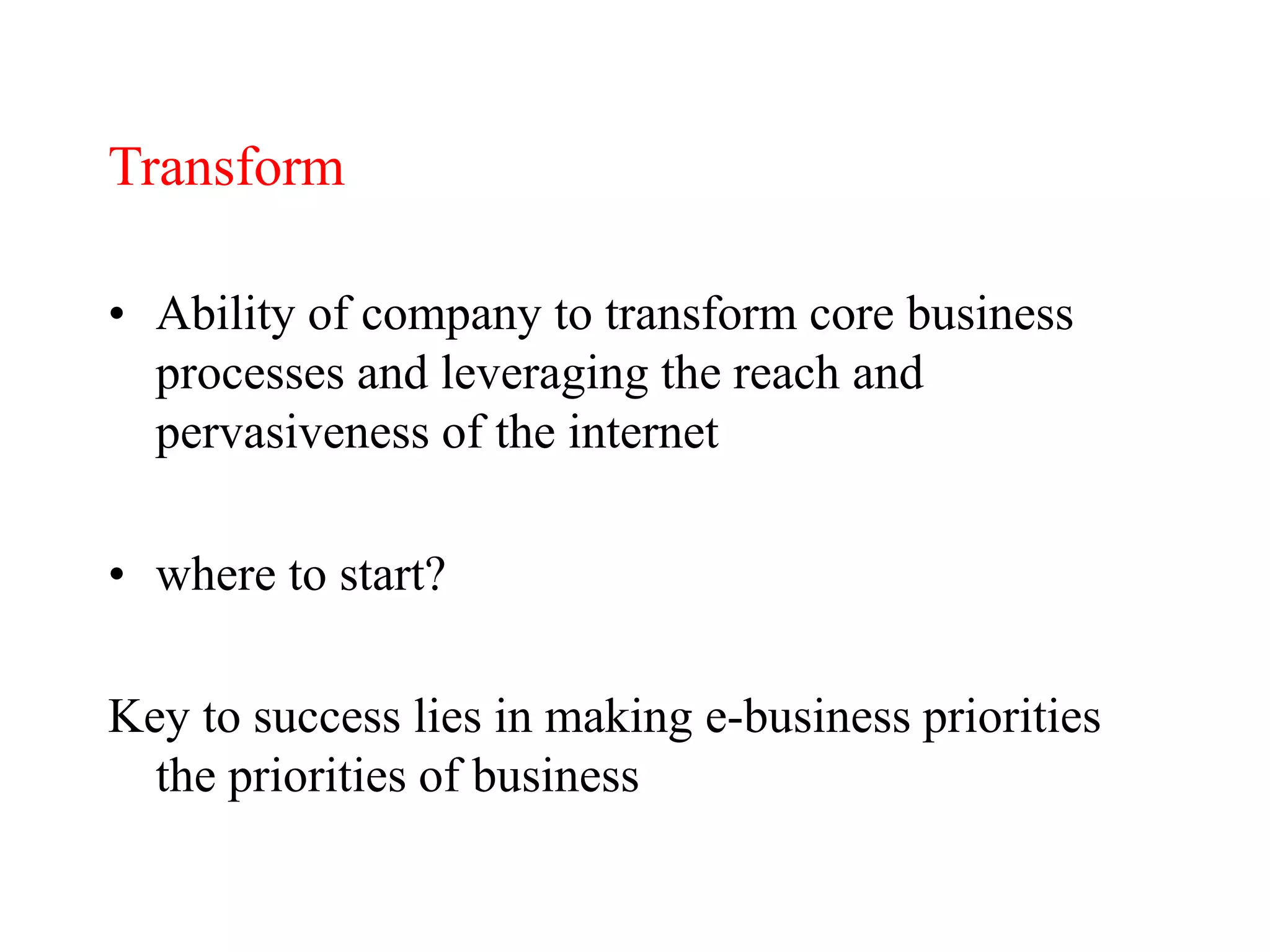 Transform

• Ability of company to transform core business processes and leveraging the reach and pervasiveness of the internet

• where to start?

Key to success lies in making e-business priorities the priorities of business